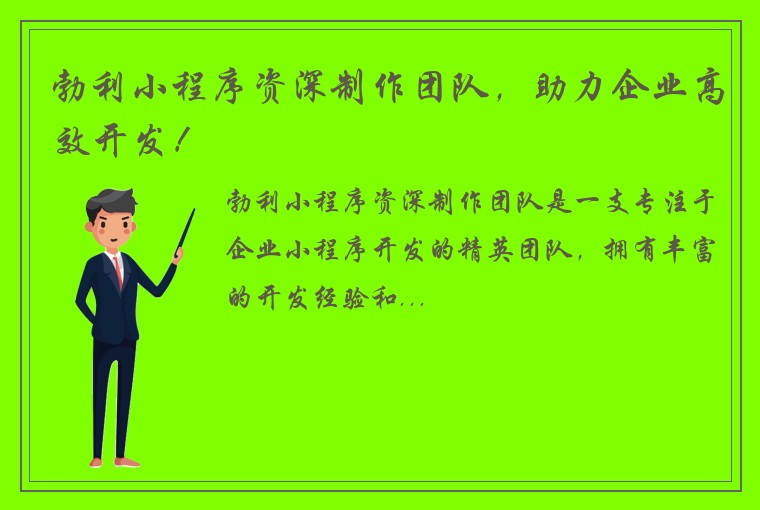 勃利小程序资深制作团队，助力企业高效开发！

勃利小程序资深制作团队是一支专注于企业小程序开发的精英团队，拥有丰富的开发经验和...